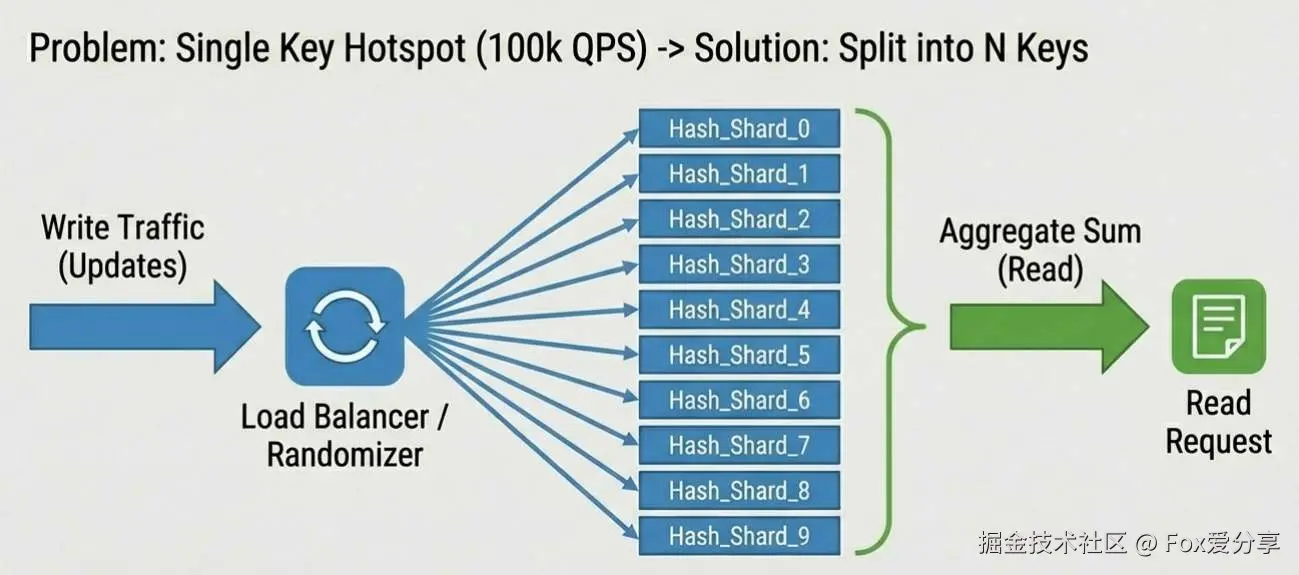 Problem: Single Key Hotspot (100k QPS) -> Solution: Split into N Keys

Write Traffic (Updates)

Load Balancer / Randomizer

Hash_Shard_0
Hash_Shard_1
Hash_Shard_2
Hash_Shard_3
Hash_Shard_4
Hash_Shard_5
Hash_Shard_6
Hash_Shard_7
Hash_Shard_8
Hash_Shard_9

Aggregate Sum (Read)

Read Request

掘金技术社区 @ Fox爱分享